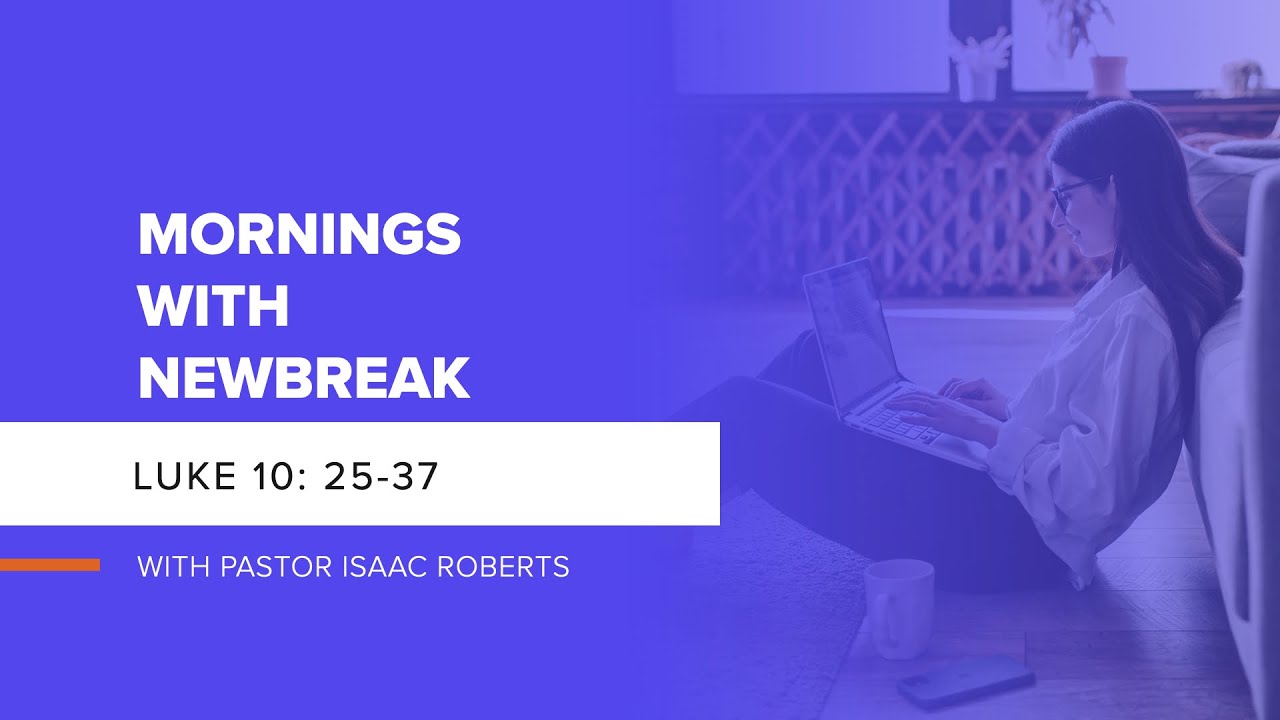 MORNINGS WITH NEWBREAK

LUKE 10: 25-37

WITH PASTOR ISAAC ROBERTS